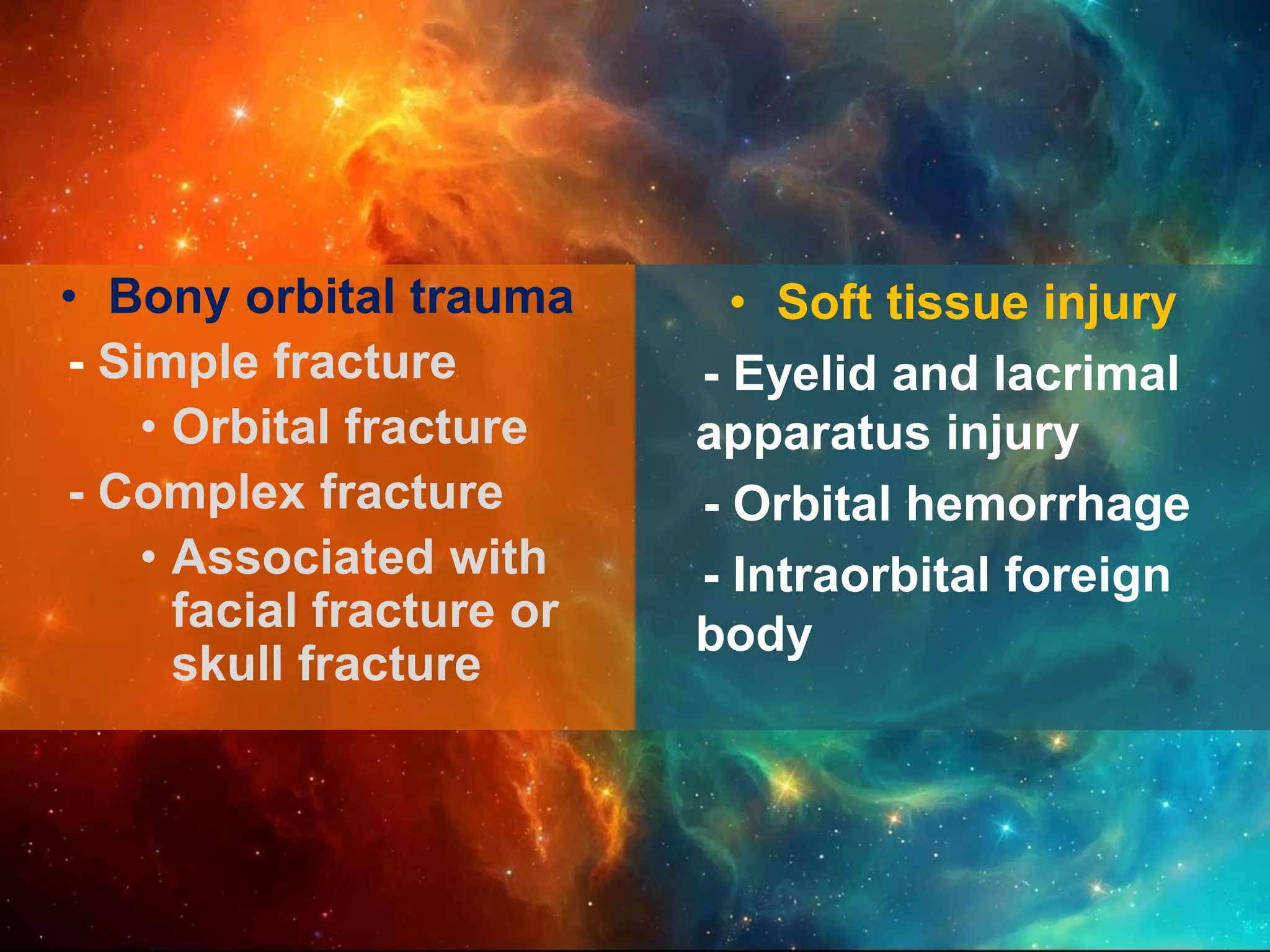 • Bony orbital trauma
- Simple fracture
• Orbital fracture
- Complex fracture
• Associated with facial fracture or skull fracture

• Soft tissue injury
- Eyelid and lacrimal apparatus injury
- Orbital hemorrhage
- Intraorbital foreign body